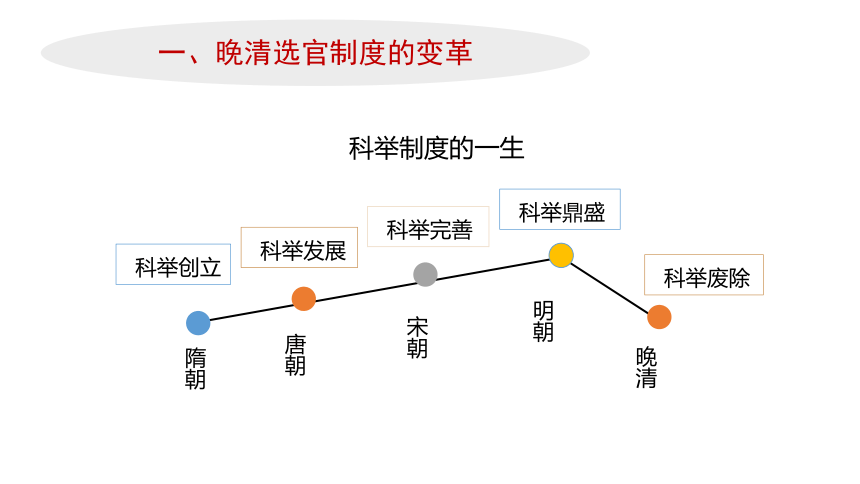 一、晚清选官制度的变革

科举制度的一生

科举创立

科举发展

科举完善

科举鼎盛

科举废除

隋朝

唐朝

宋朝

明朝

晚清